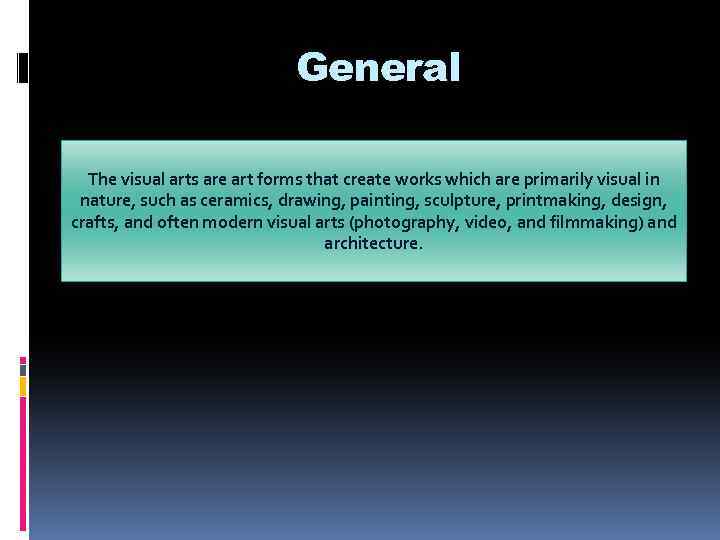 General

The visual arts are art forms that create works which are primarily visual in nature, such as ceramics, drawing, painting, sculpture, printmaking, design, crafts, and often modern visual arts (photography, video, and filmmaking) and architecture.